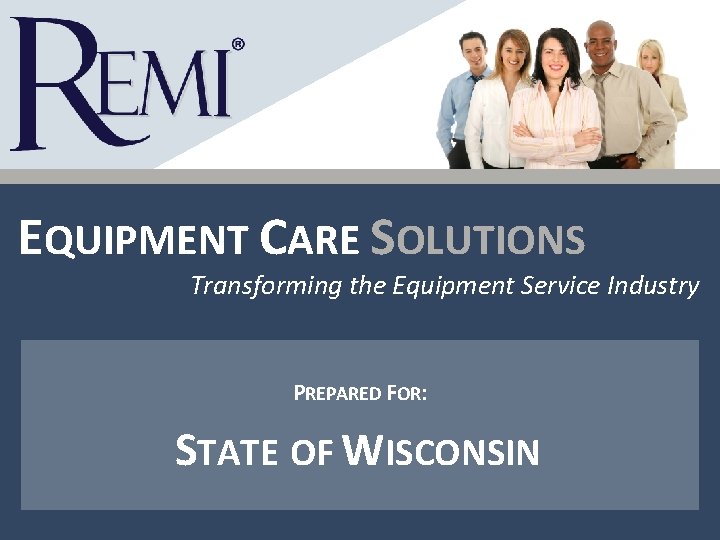 REMI®

EQUIPMENT CARE SOLUTIONS

Transforming the Equipment Service Industry

PREPARED FOR:

STATE OF WISCONSIN